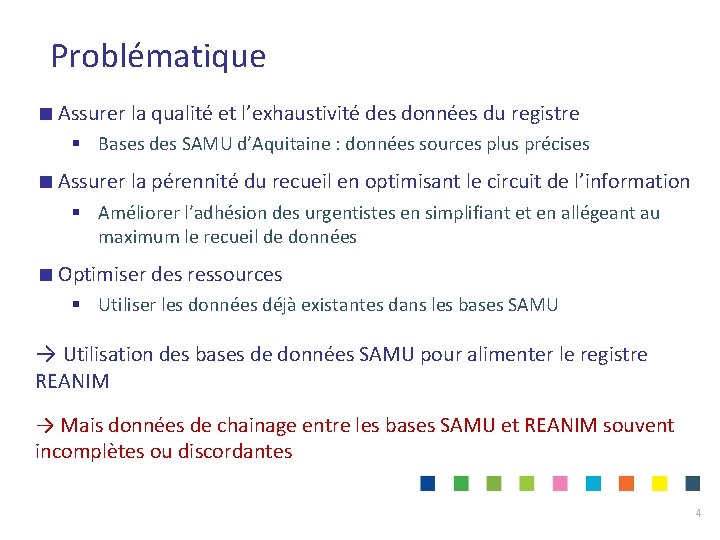 Problématique

■ Assurer la qualité et l'exhaustivité des données du registre

▪ Bases des SAMU d'Aquitaine : données sources plus précises

■ Assurer la pérennité du recueil en optimisant le circuit de l'information

▪ Améliorer l'adhésion des urgentistes en simplifiant et en allégeant au maximum le recueil de données

■ Optimiser des ressources

▪ Utiliser les données déjà existantes dans les bases SAMU

→ Utilisation des bases de données SAMU pour alimenter le registre REANIM

→ Mais données de chainage entre les bases SAMU et REANIM souvent incomplètes ou discordantes

4